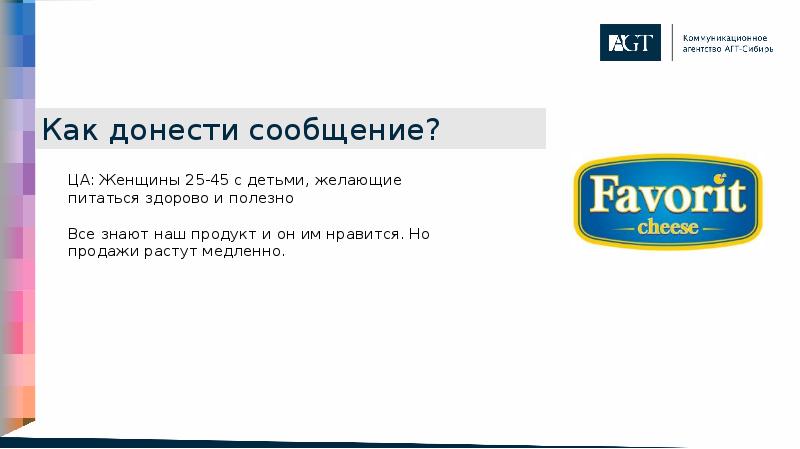 AGT

Коммуникационное агентство АГТ-Сибирь

Как донести сообщение?

ЦА: Женщины 25-45 с детьми, желающие питаться здорово и полезно

Все знают наш продукт и он им нравится. Но продажи растут медленно.

Favorit cheese